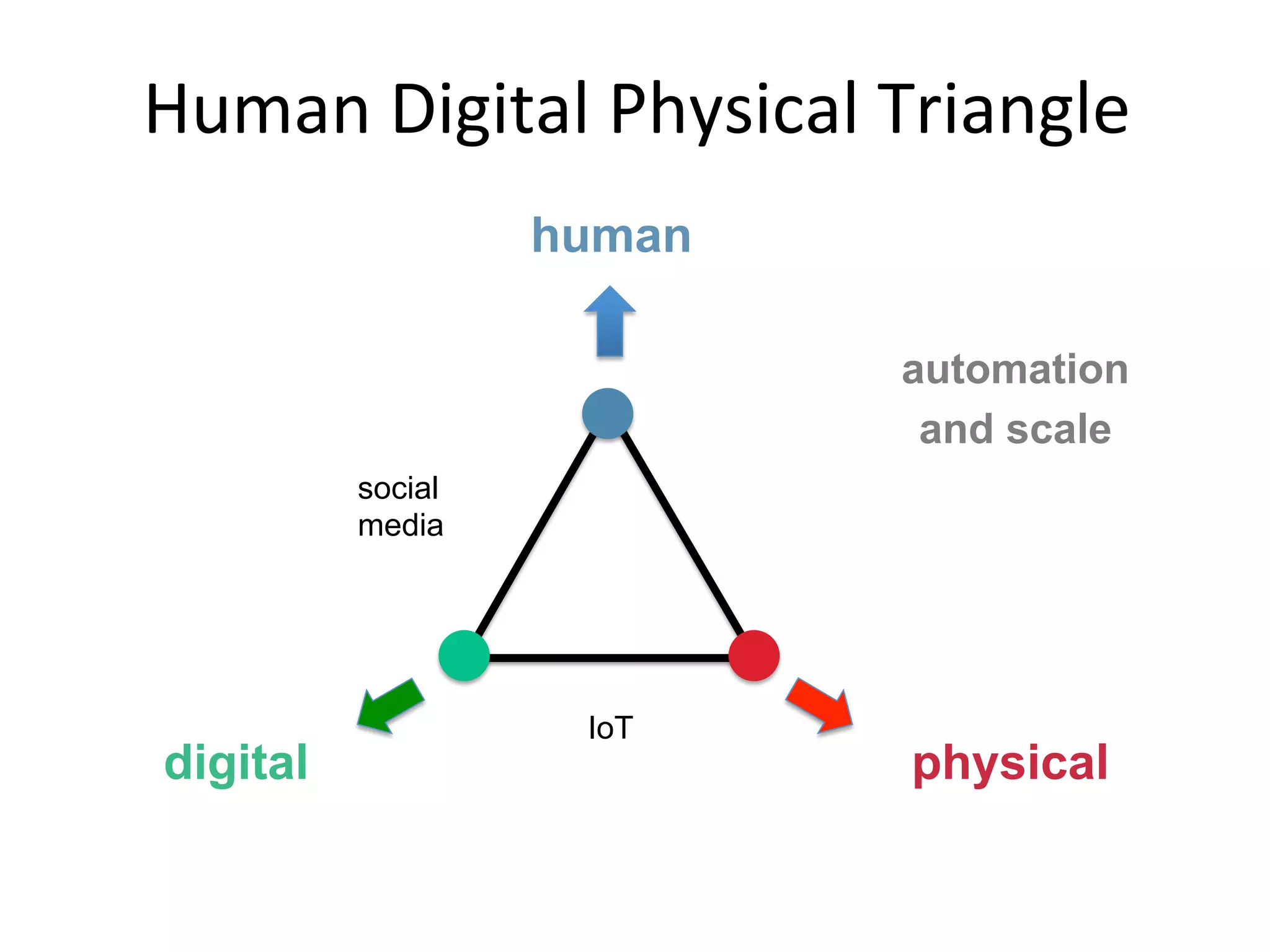 Human Digital Physical Triangle

human

automation and scale

social media

IoT

digital

physical